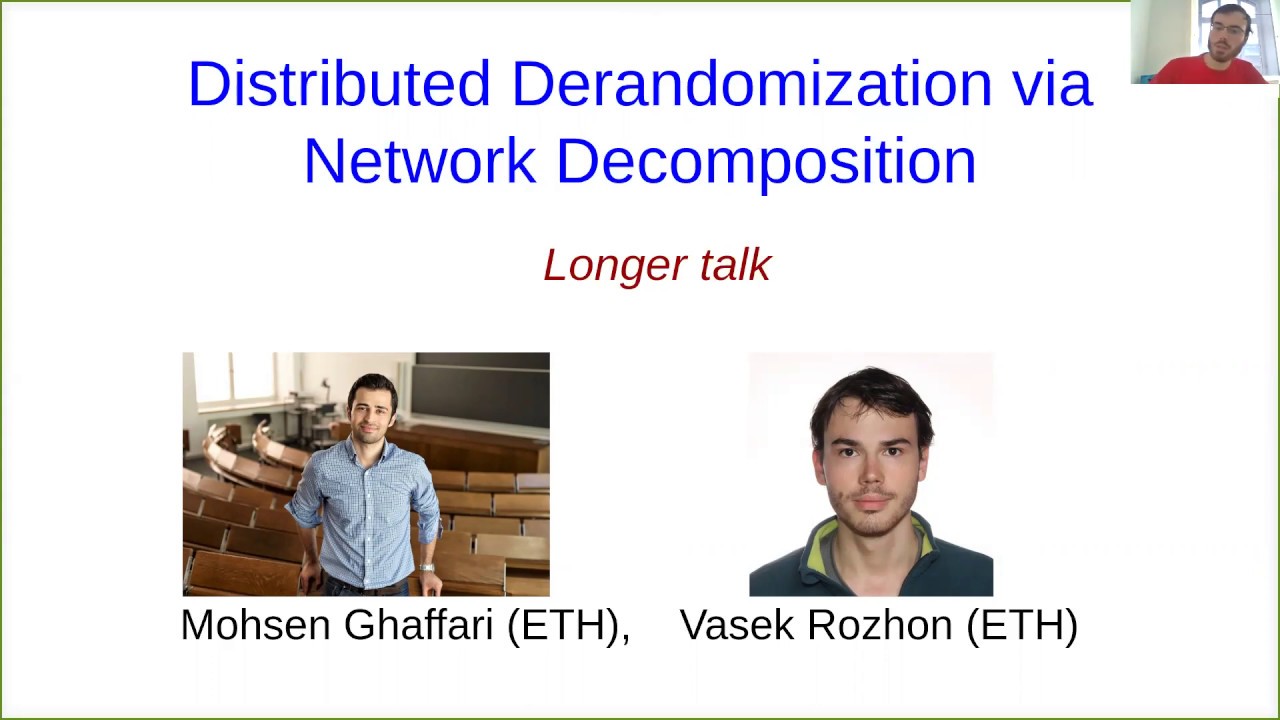 Distributed Derandomization via Network Decomposition

Longer talk

Mohsen Ghaffari (ETH), Vasek Rozhon (ETH)